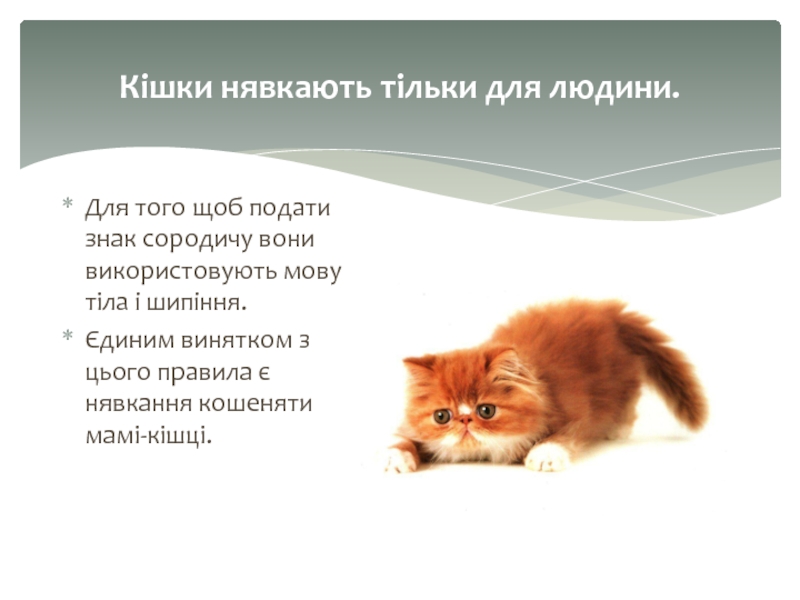 Кішки нявкають тільки для людини.

* Для того щоб подати знак сородичу вони використовують мову тіла і шипіння.
* Єдиним винятком з цього правила є нявкання кошеняти мамі-кішці.